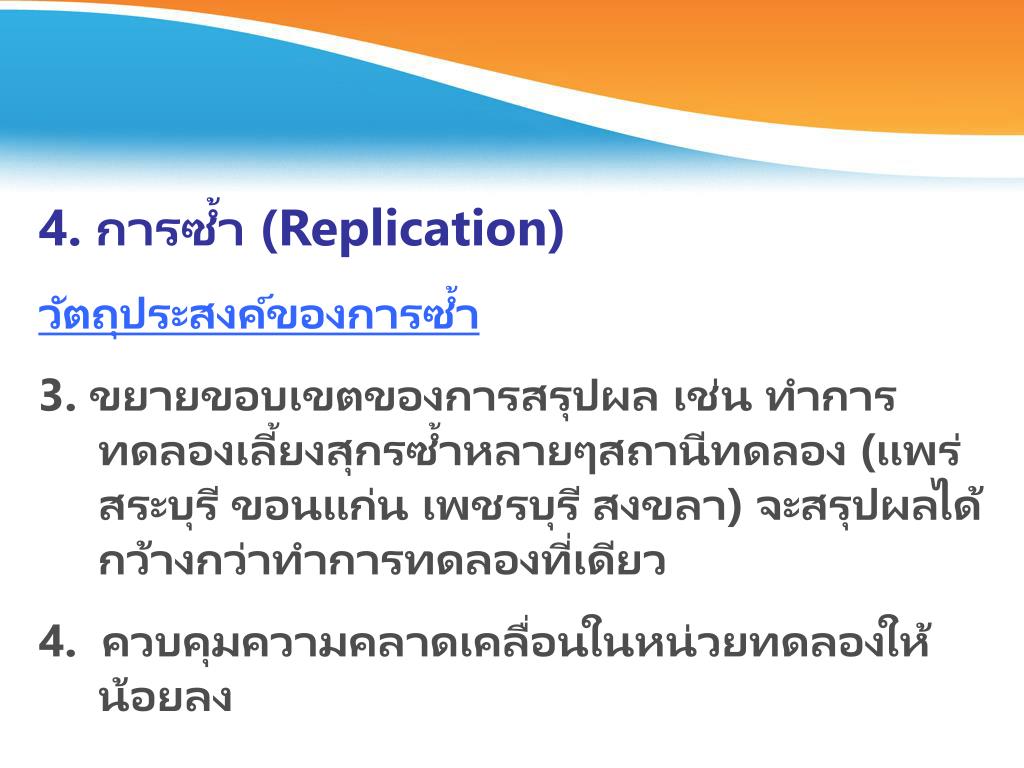 4. การซ้ำ (Replication)

วัตถุประสงค์ของการซ้ำ

3. ขยายขอบเขตของการสรุปผล เช่น ทำการทดลองเลี้ยงสุกรซ้ำหลายๆสถานีทดลอง (แพร่ สระบุรี ขอนแก่น เพชรบุรี สงขลา) จะสรุปผลได้กว้างกว่าทำการทดลองที่เดียว

4. ควบคุมความคลาดเคลื่อนในหน่วยทดลองให้น้อยลง